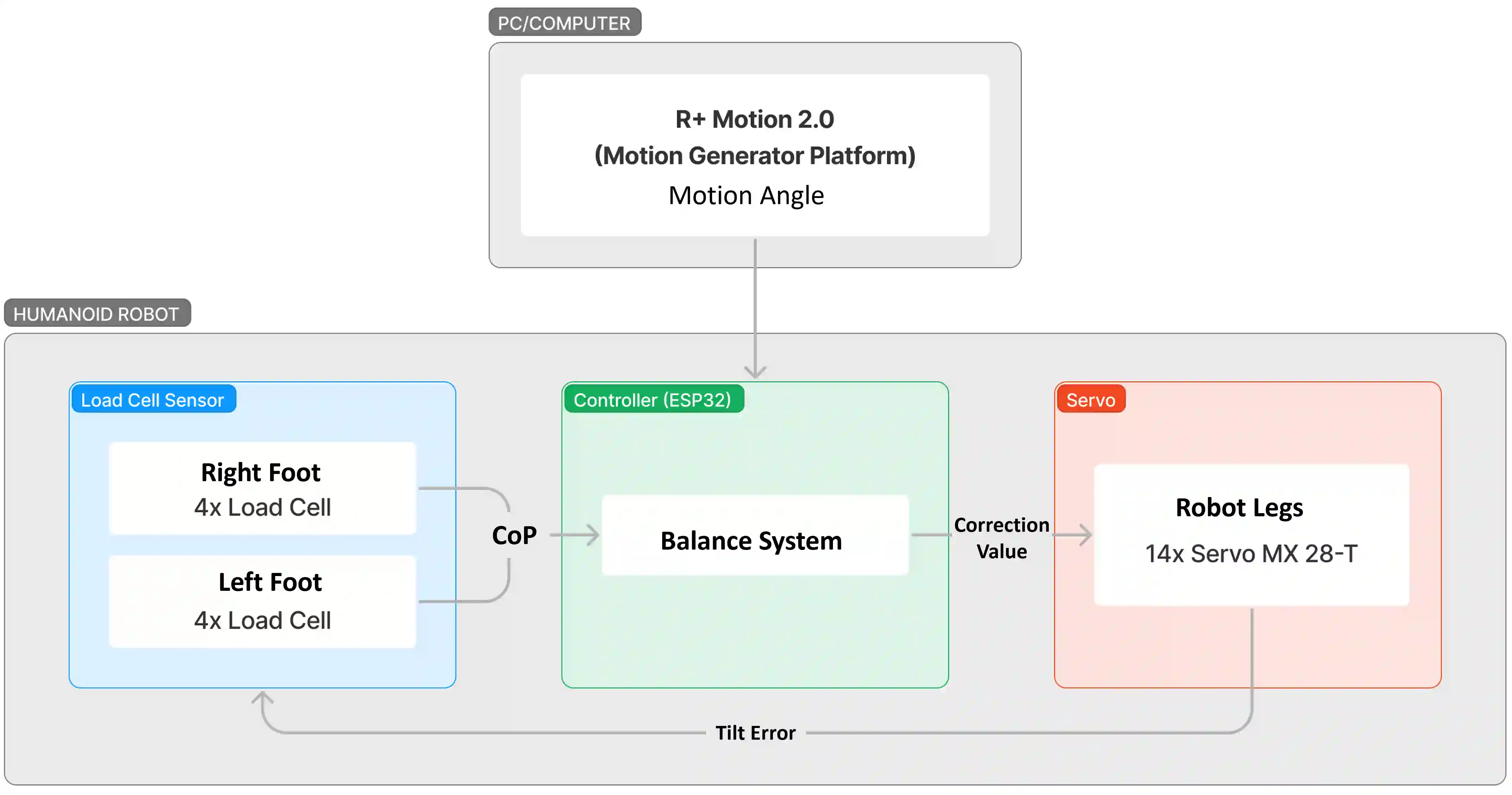 PC/COMPUTER

R+ Motion 2.0
(Motion Generator Platform)
Motion Angle

HUMANOID ROBOT

Load Cell Sensor

Right Foot
4x Load Cell

Left Foot
4x Load Cell

CoP

Controller (ESP32)

Balance System

Correction Value

Servo

Robot Legs
14x Servo MX 28-T

Tilt Error